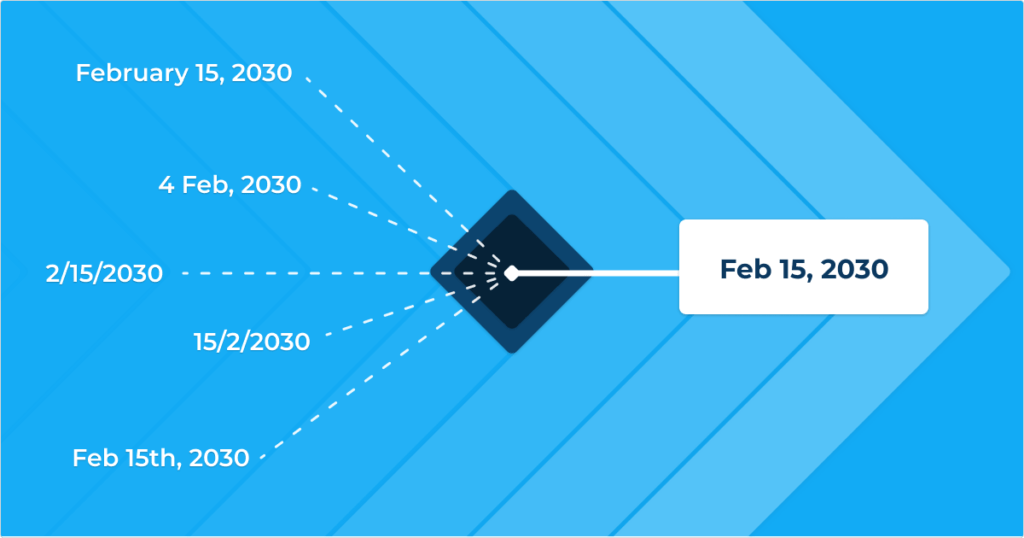 February 15, 2030

4 Feb, 2030

2/15/2030

15/2/2030

Feb 15th, 2030

Feb 15, 2030